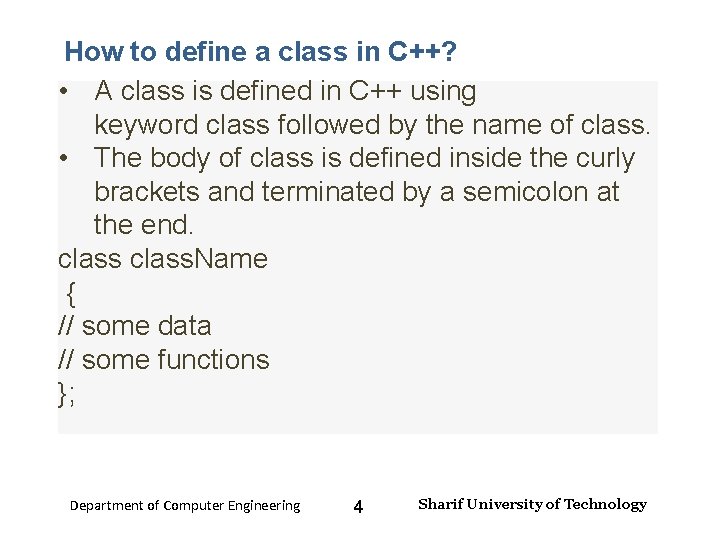 How to define a class in C++?

• A class is defined in C++ using keyword class followed by the name of class.
• The body of class is defined inside the curly brackets and terminated by a semicolon at the end.

class className
{
// some data
// some functions
};

Department of Computer Engineering 4 Sharif University of Technology